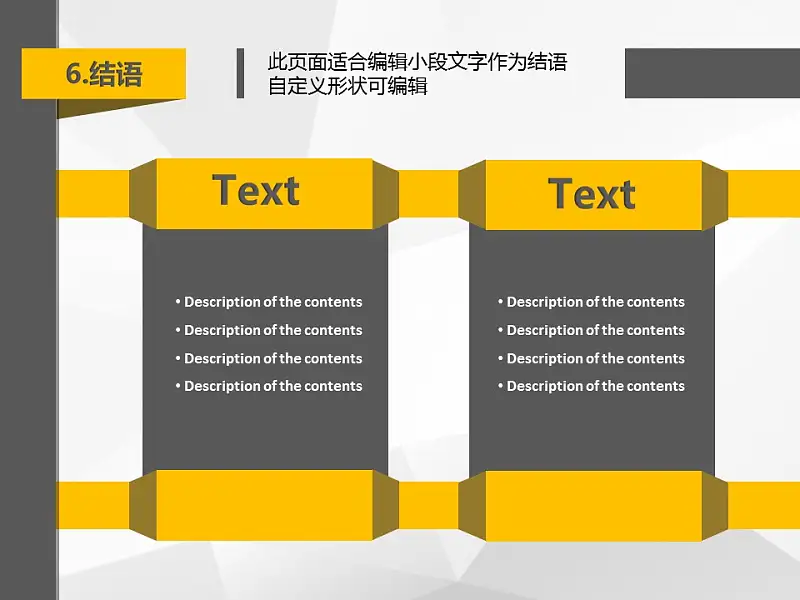 6.结语

此页面适合编辑小段文字作为结语
自定义形状可编辑

Text

• Description of the contents
• Description of the contents
• Description of the contents
• Description of the contents

Text

• Description of the contents
• Description of the contents
• Description of the contents
• Description of the contents